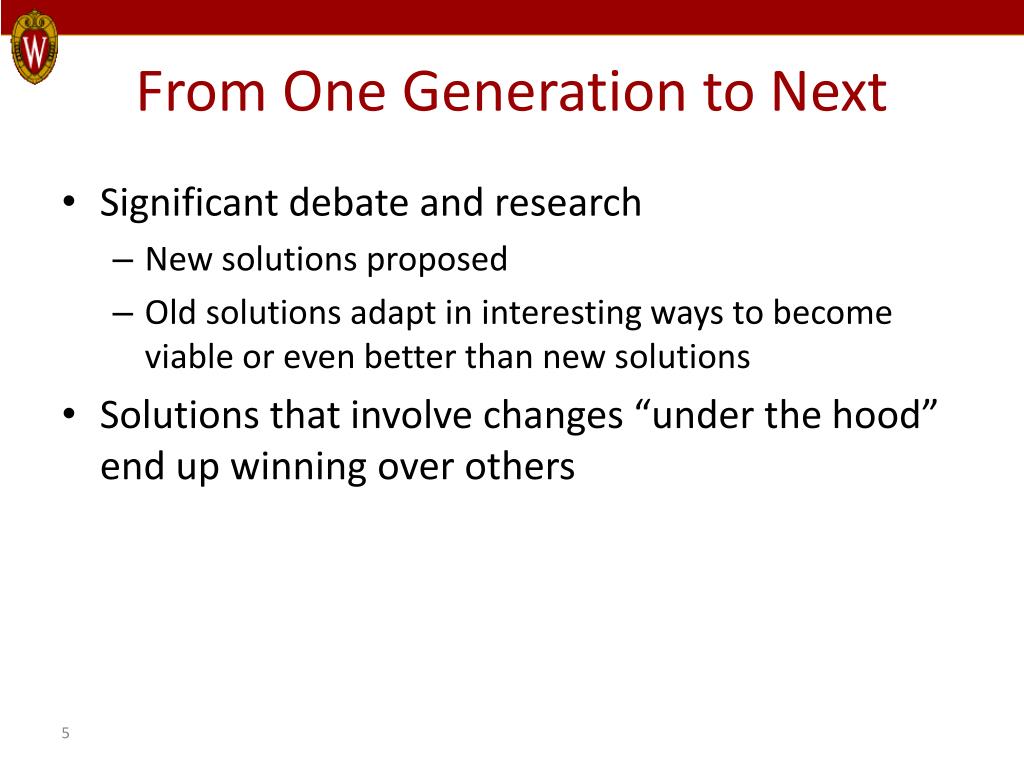 W

From One Generation to Next

• Significant debate and research
  – New solutions proposed
  – Old solutions adapt in interesting ways to become viable or even better than new solutions
• Solutions that involve changes “under the hood” end up winning over others

5